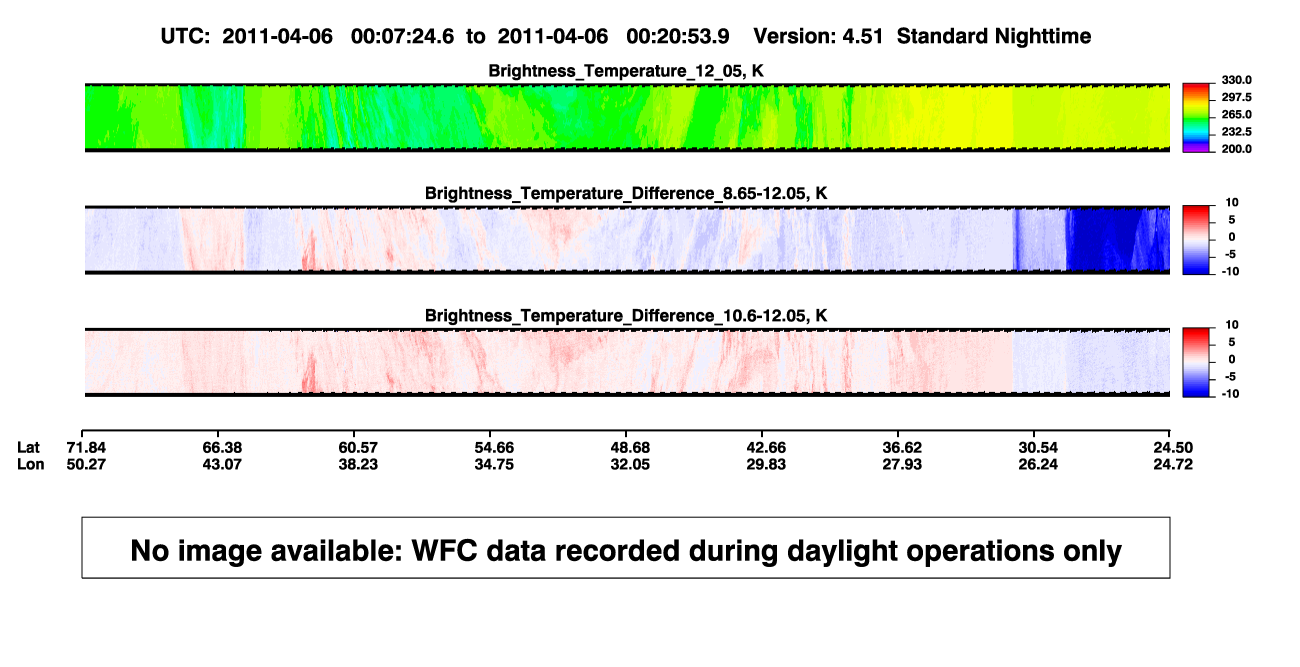 UTC: 2011-04-06 00:07:24.6 to 2011-04-06 00:20:53.9 Version: 4.51 Standard Nighttime

Brightness_Temperature_12_05, K

330.0
297.5
265.0
232.5
200.0

Brightness_Temperature_Difference_8.65-12.05, K

10
5
0
-5
-10

Brightness_Temperature_Difference_10.6-12.05, K

10
5
0
-5
-10

| Lat | 71.84 | 66.38 | 60.57 | 54.66 | 48.68 | 42.66 | 36.62 | 30.54 | 24.50 |
|---|---|---|---|---|---|---|---|---|---|
| Lon | 50.27 | 43.07 | 38.23 | 34.75 | 32.05 | 29.83 | 27.93 | 26.24 | 24.72 |

No image available: WFC data recorded during daylight operations only